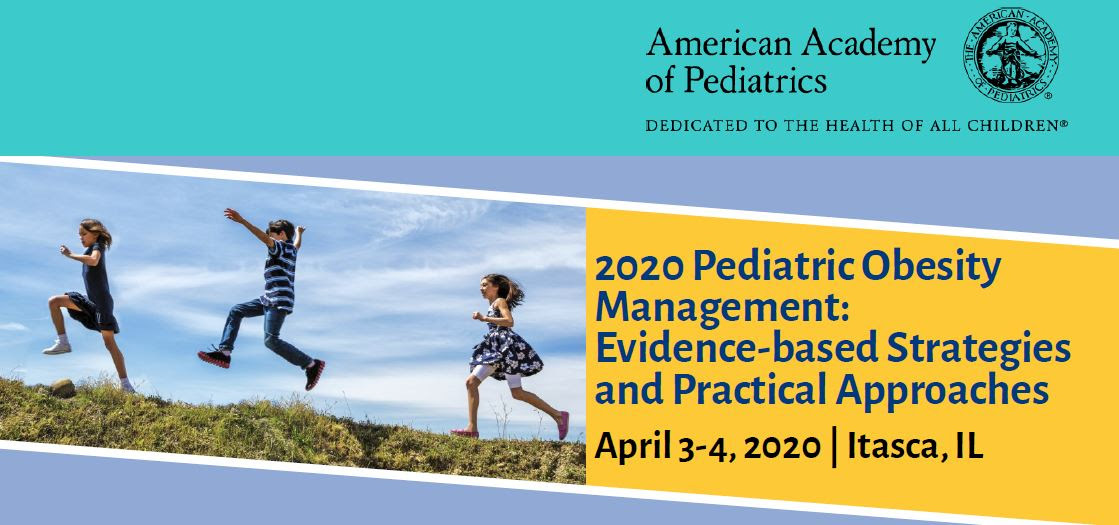 American Academy of Pediatrics

THE AMERICAN ACADEMY OF PEDIATRICS

DEDICATED TO THE HEALTH OF ALL CHILDREN®

2020 Pediatric Obesity Management: Evidence-based Strategies and Practical Approaches

April 3-4, 2020 | Itasca, IL